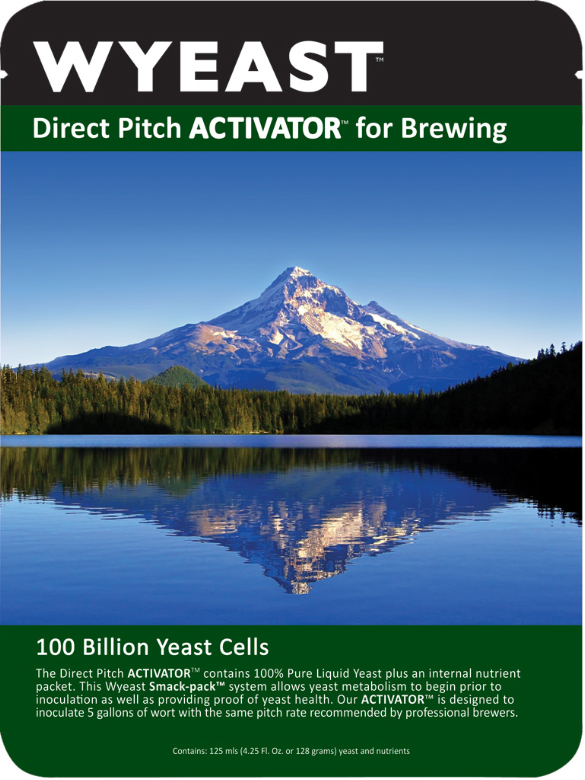 WYEAST™

Direct Pitch ACTIVATOR™ for Brewing

100 Billion Yeast Cells

The Direct Pitch ACTIVATOR™ contains 100% Pure Liquid Yeast plus an internal nutrient packet. This Wyeast Smack-pack™ system allows yeast metabolism to begin prior to inoculation as well as providing proof of yeast health. Our ACTIVATOR™ is designed to inoculate 5 gallons of wort with the same pitch rate recommended by professional brewers.

Contains: 125 mls (4.25 Fl. Oz. or 128 grams) yeast and nutrients